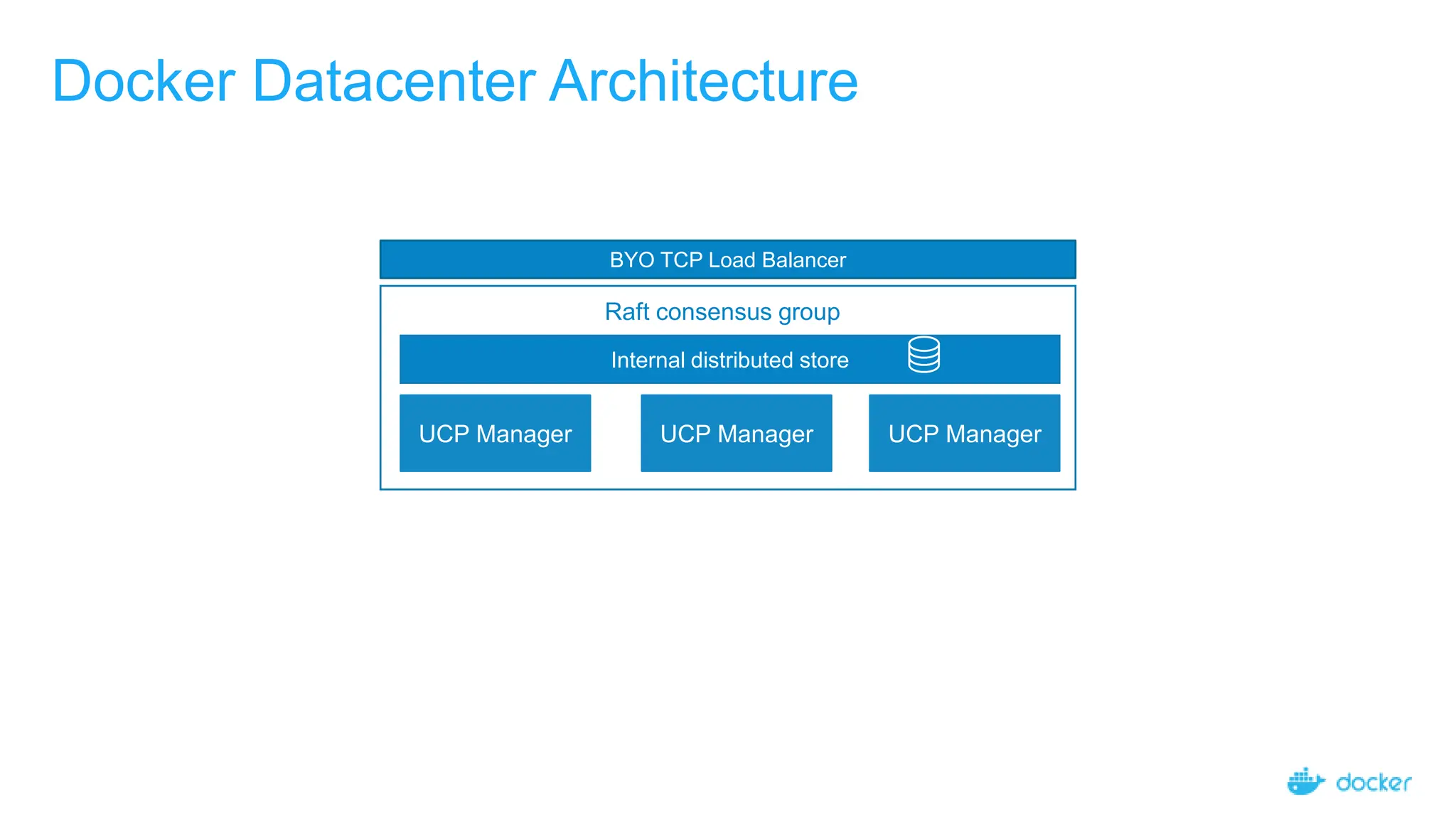 Docker Datacenter Architecture

BYO TCP Load Balancer

Raft consensus group

Internal distributed store

UCP Manager

UCP Manager

UCP Manager

docker